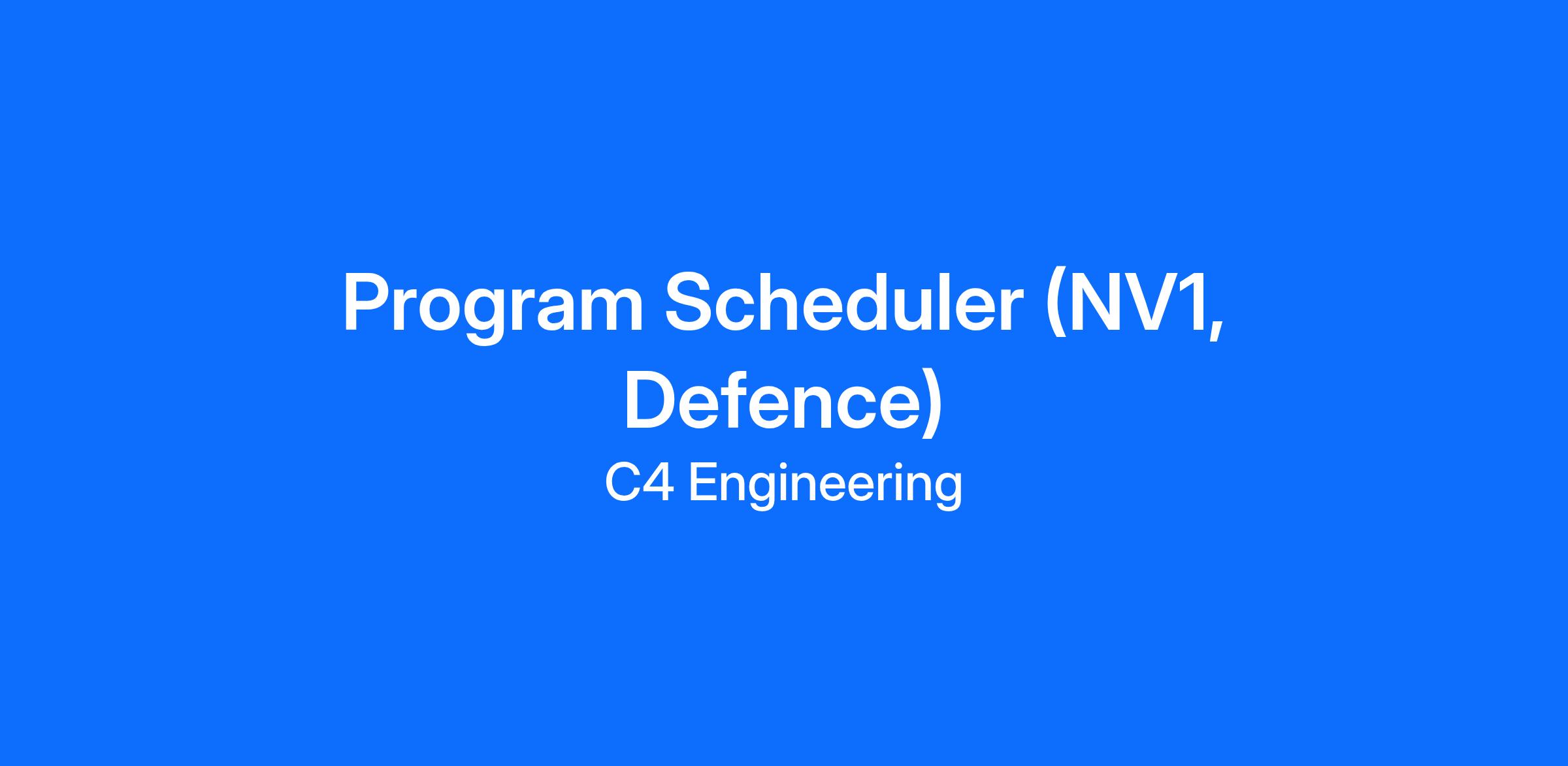 Program Scheduler (NV1, Defence)

C4 Engineering